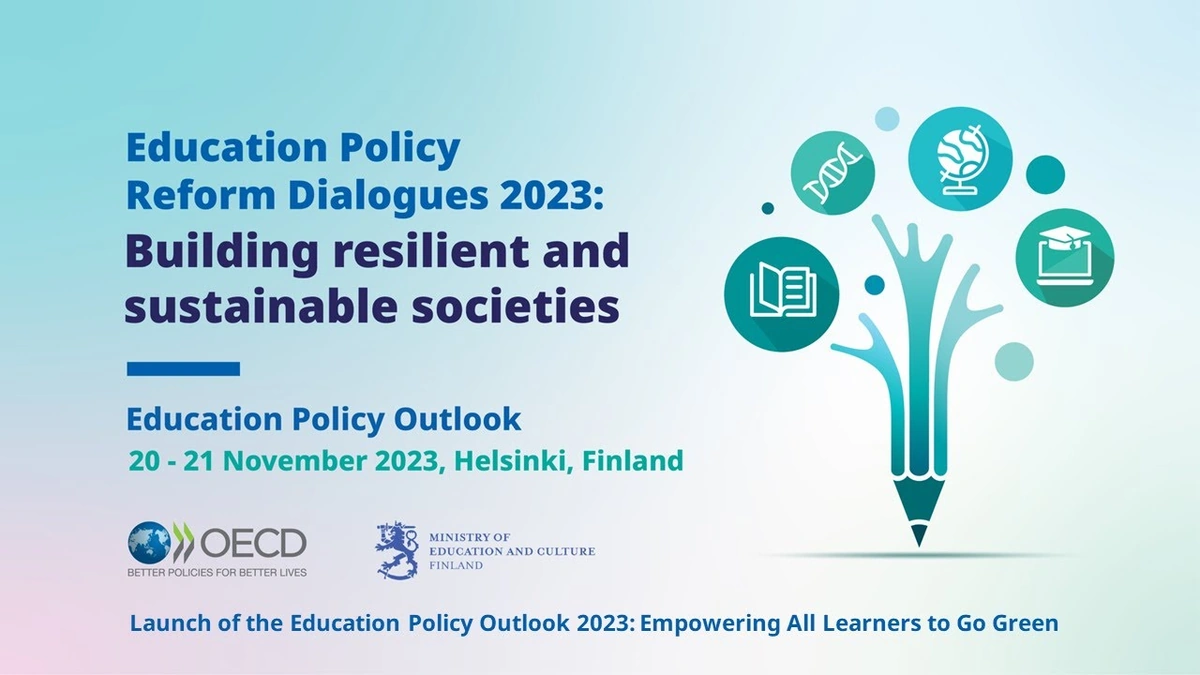 Education Policy Reform Dialogues 2023:
Building resilient and sustainable societies

Education Policy Outlook
20 - 21 November 2023, Helsinki, Finland

OECD
BETTER POLICIES FOR BETTER LIVES

MINISTRY OF EDUCATION AND CULTURE FINLAND

Launch of the Education Policy Outlook 2023: Empowering All Learners to Go Green